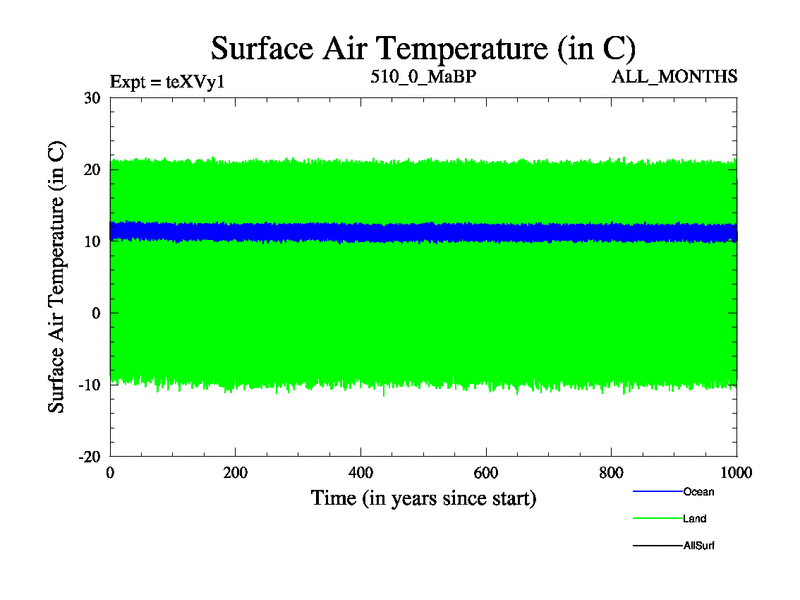 Surface Air Temperature (in C)

Expt = teXVy1
510_0_MaBP
ALL_MONTHS

Surface Air Temperature (in C)

30
20
10
0
-10
-20

0
200
400
600
800
1000

Time (in years since start)

Ocean
Land
AllSurf